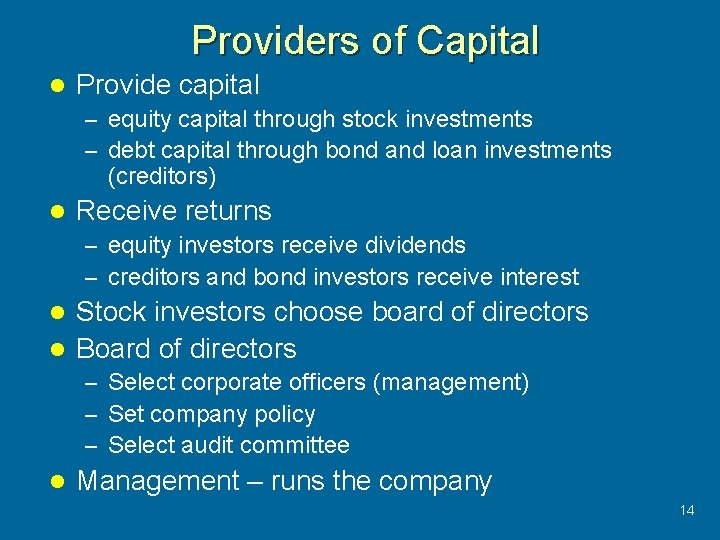 Providers of Capital

● Provide capital
– equity capital through stock investments
– debt capital through bond and loan investments (creditors)

● Receive returns
– equity investors receive dividends
– creditors and bond investors receive interest

● Stock investors choose board of directors

● Board of directors
– Select corporate officers (management)
– Set company policy
– Select audit committee

● Management – runs the company

14